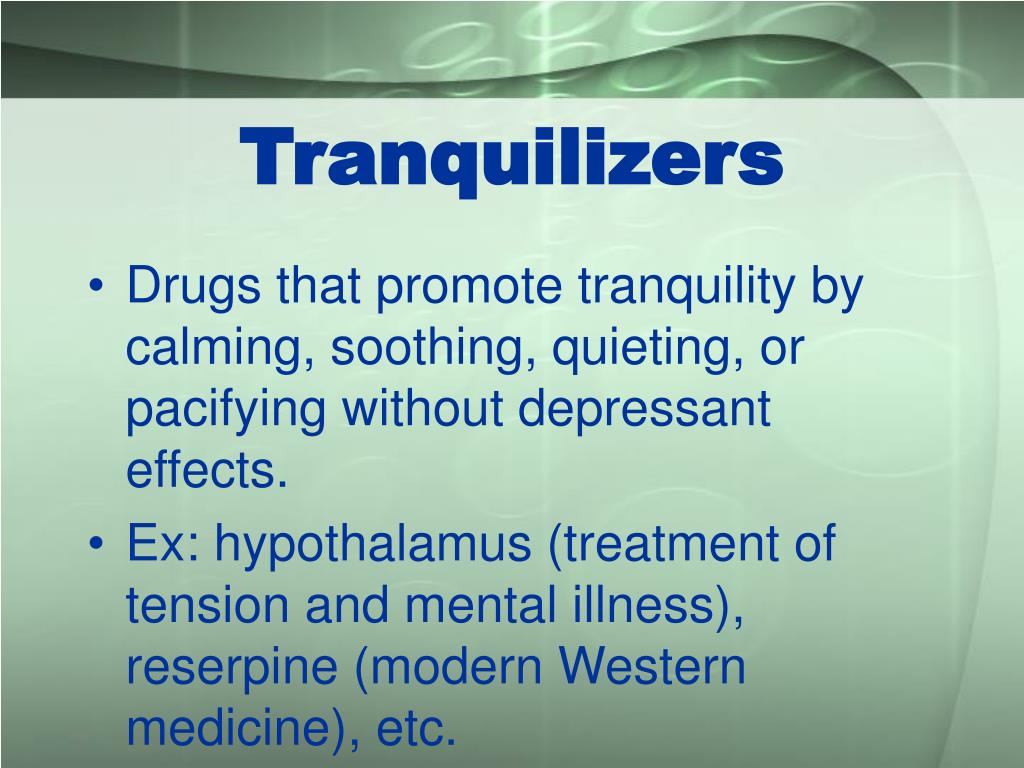 Tranquilizers

• Drugs that promote tranquility by calming, soothing, quieting, or pacifying without depressant effects.

• Ex: hypothalamus (treatment of tension and mental illness), reserpine (modern Western medicine), etc.